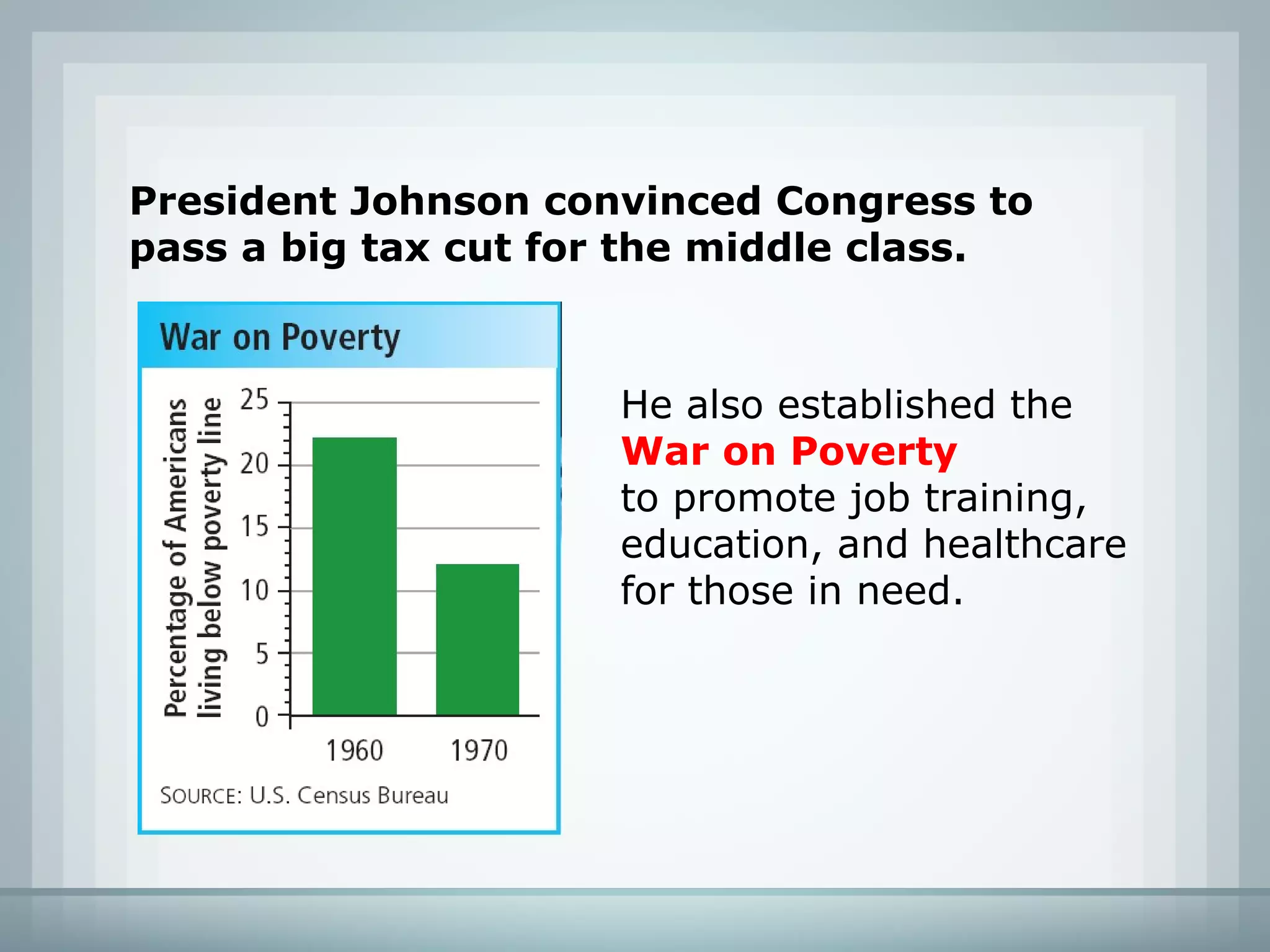 President Johnson convinced Congress to pass a big tax cut for the middle class.

War on Poverty

Percentage of Americans living below poverty line

25
20
15
10
5
0

1960
1970

SOURCE: U.S. Census Bureau

He also established the
War on Poverty
to promote job training, education, and healthcare for those in need.